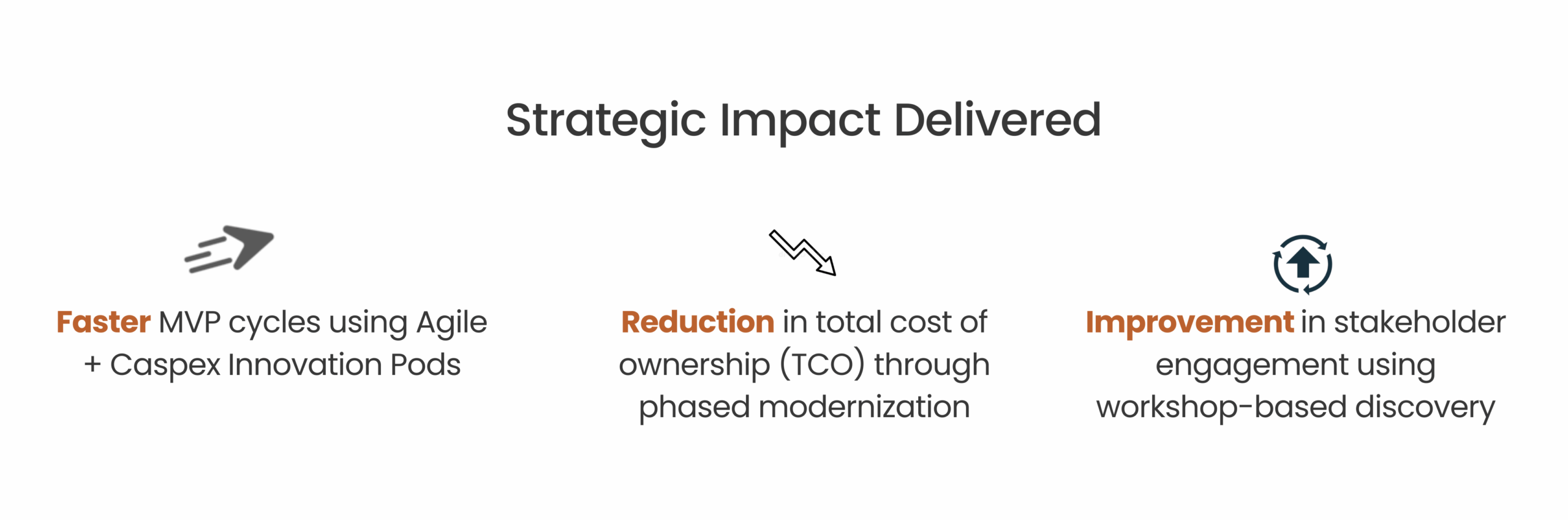 Strategic Impact Delivered

Faster MVP cycles using Agile + Caspex Innovation Pods

Reduction in total cost of ownership (TCO) through phased modernization

Improvement in stakeholder engagement using workshop-based discovery